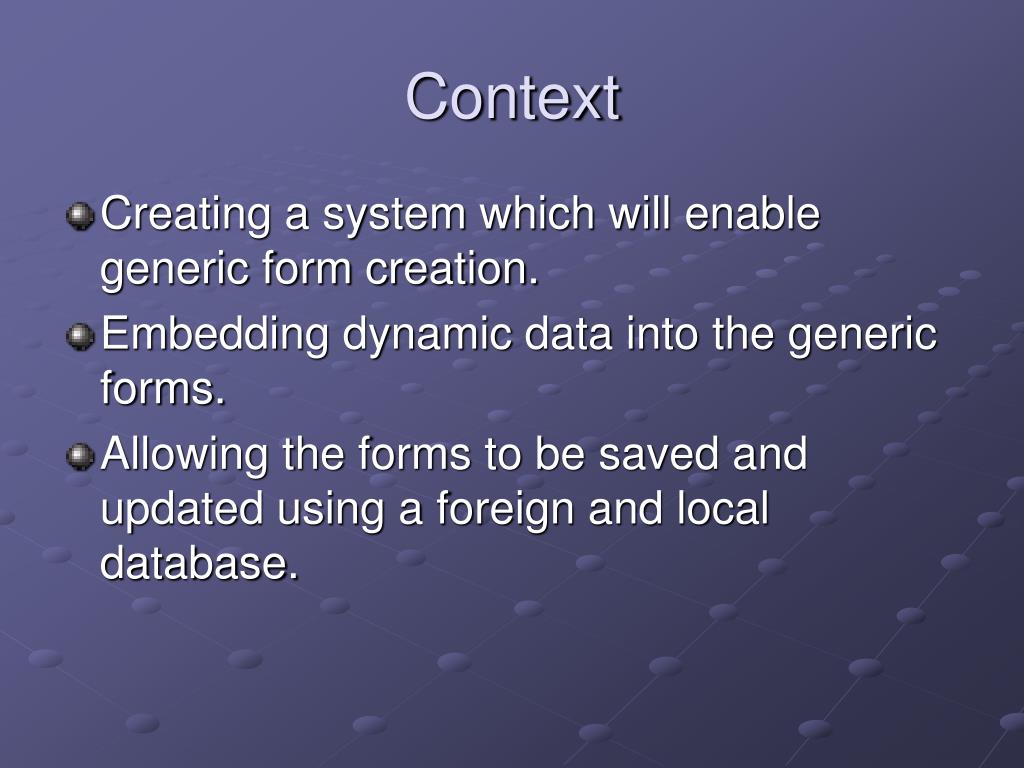 Context

Creating a system which will enable generic form creation.

Embedding dynamic data into the generic forms.

Allowing the forms to be saved and updated using a foreign and local database.